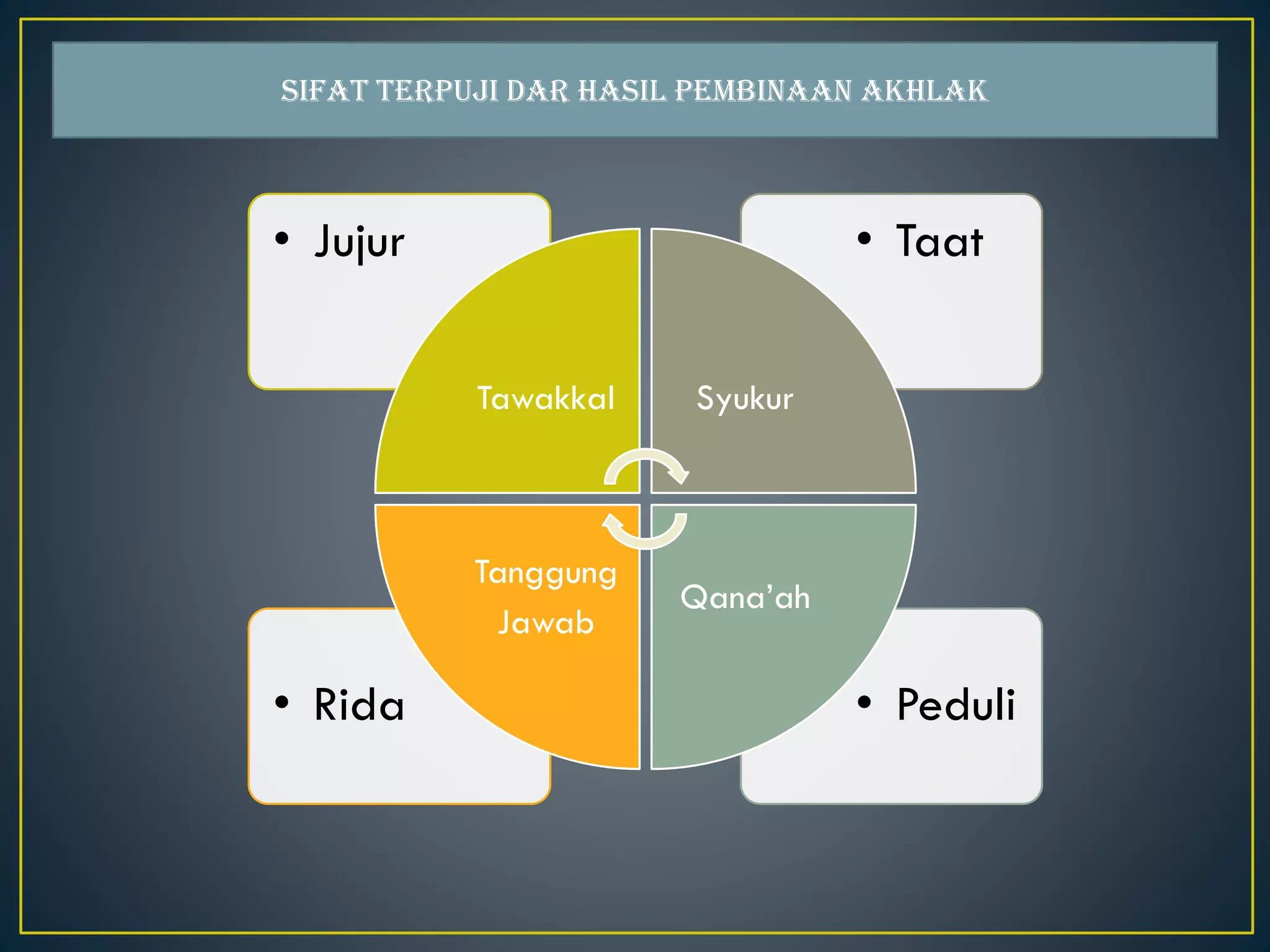 SIFAT TERPUJI DAR HASIL PEMBINAAN AKHLAK

• Jujur

• Taat

Tawakkal

Syukur

Tanggung Jawab

Qana'ah

• Rida

• Peduli